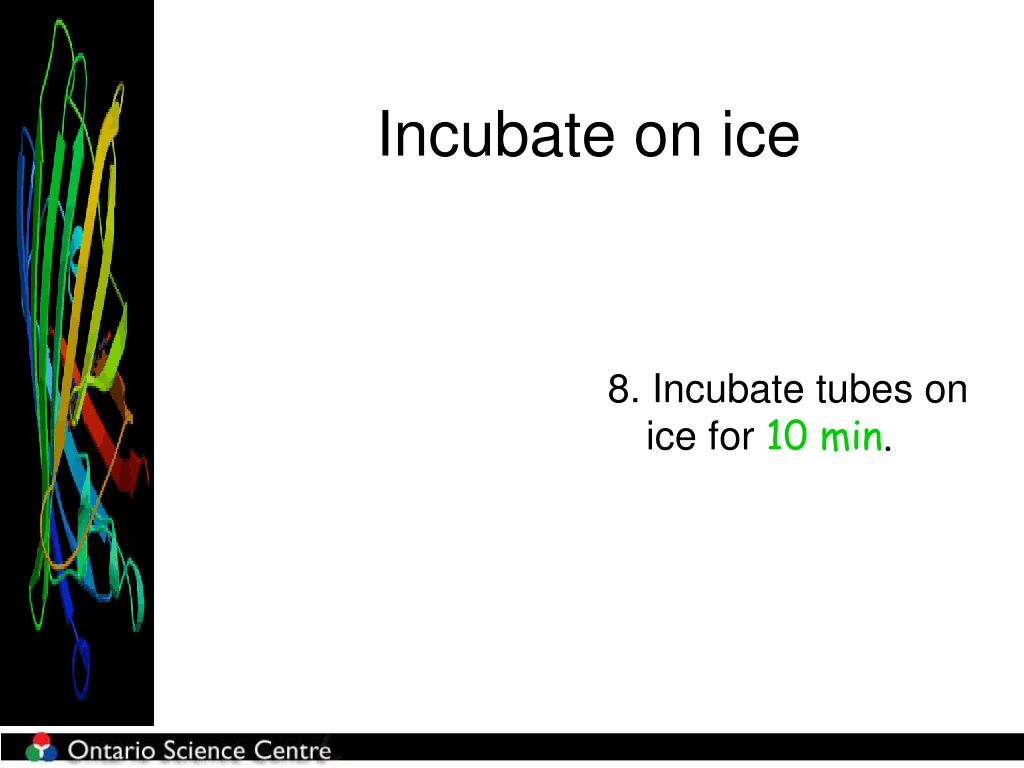 Incubate on ice

8. Incubate tubes on ice for 10 min.

Ontario Science Centre